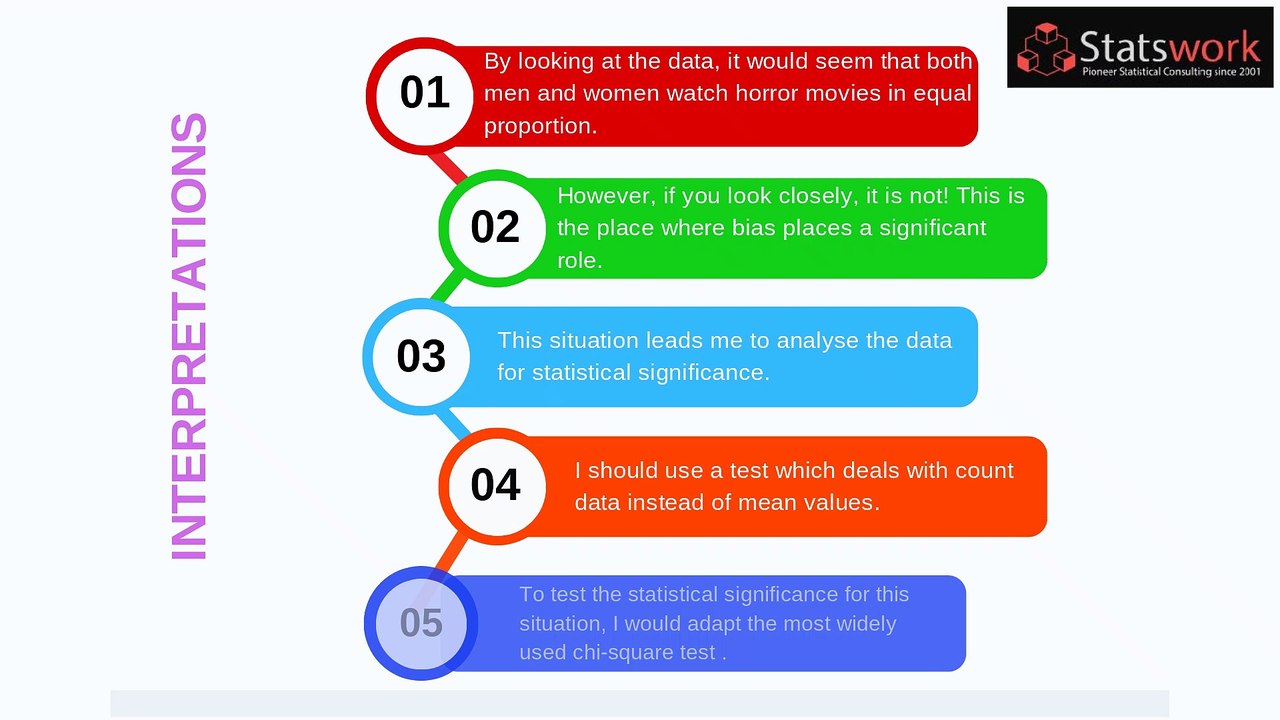 Statswork
Pioneer Statistical Consulting since 2001

INTERPRETATIONS

01
By looking at the data, it would seem that both men and women watch horror movies in equal proportion.

02
However, if you look closely, it is not! This is the place where bias places a significant role.

03
This situation leads me to analyse the data for statistical significance.

04
I should use a test which deals with count data instead of mean values.

05
To test the statistical significance for this situation, I would adapt the most widely used chi-square test .